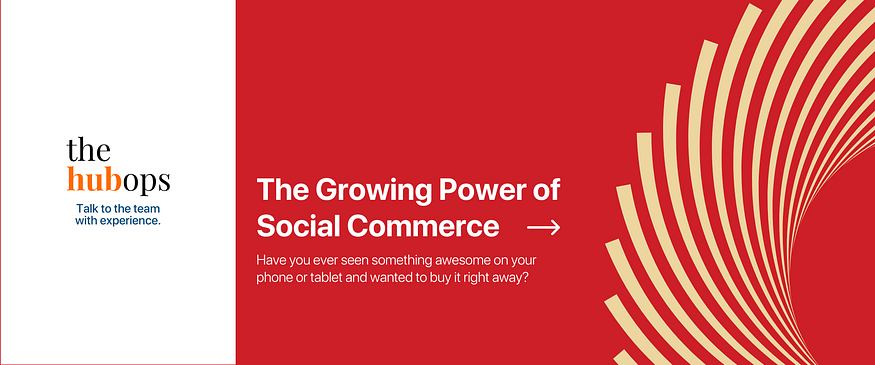 the
hubops
Talk to the team with experience.

The Growing Power of Social Commerce →

Have you ever seen something awesome on your phone or tablet and wanted to buy it right away?